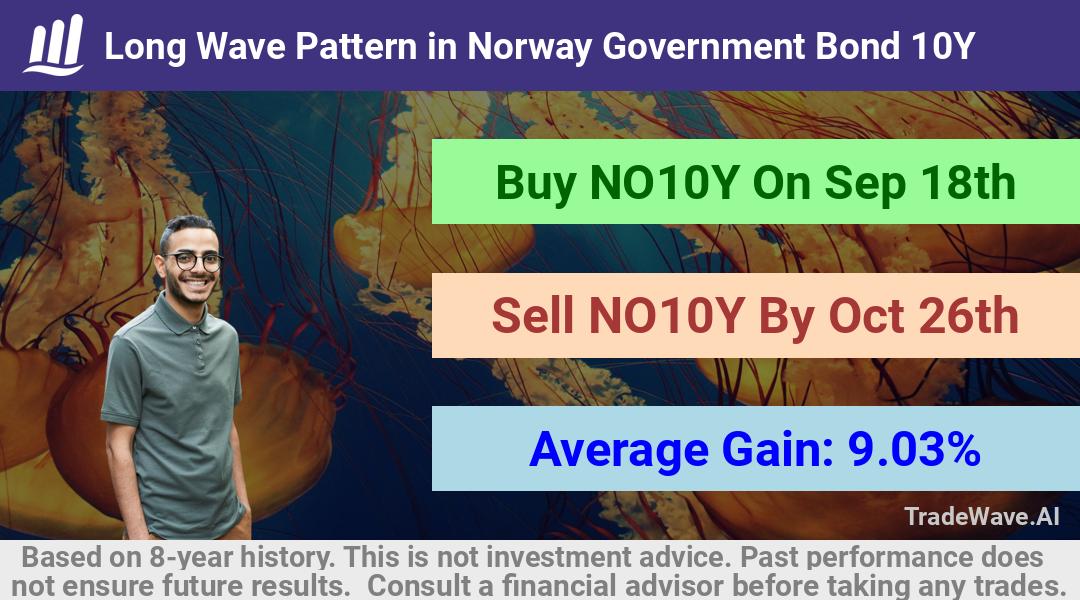 Long Wave Pattern in Norway Government Bond 10Y

Buy NO10Y On Sep 18th

Sell NO10Y By Oct 26th

Average Gain: 9.03%

TradeWave.AI

Based on 8-year history. This is not investment advice. Past performance does not ensure future results. Consult a financial advisor before taking any trades.